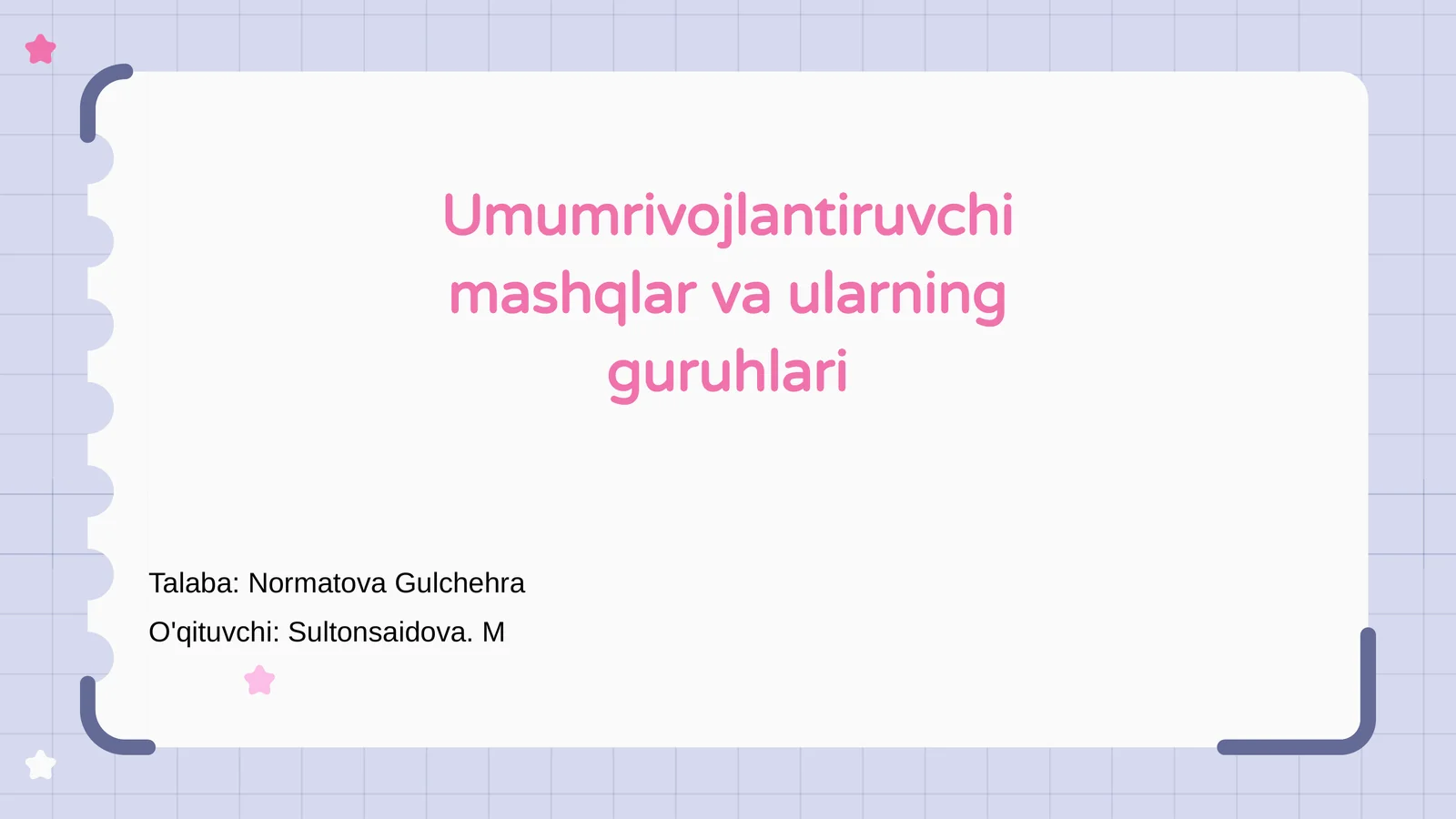 Umumrivojlantiruvchi mashqlar va ularning guruhlari

Talaba: Normatova Gulchehra

O'qituvchi: Sultonsaidova. M